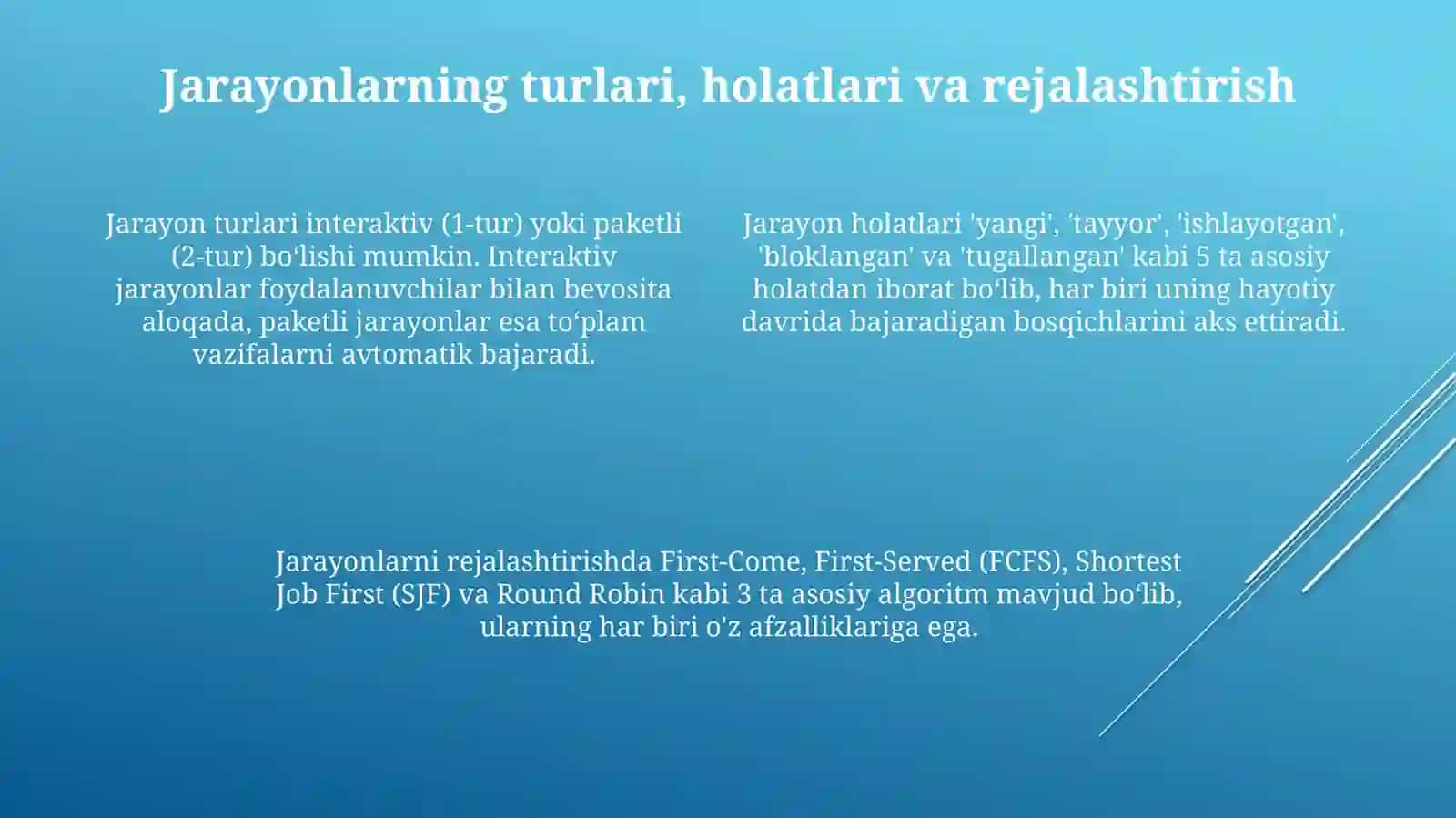 Jarayonlarning turlari, holatlari va rejalashtirish

Jarayon turlari interaktiv (1-tur) yoki paketli (2-tur) bo‘lishi mumkin. Interaktiv jarayonlar foydalanuvchilar bilan bevosita aloqada, paketli jarayonlar esa to‘plam vazifalarni avtomatik bajaradi.

Jarayon holatlari 'yangi', 'tayyor', 'ishlayotgan', 'bloklangan' va 'tugallangan' kabi 5 ta asosiy holatdan iborat bo‘lib, har biri uning hayotiy davrida bajaradigan bosqichlarini aks ettiradi.

Jarayonlarni rejalashtirishda First-Come, First-Served (FCFS), Shortest Job First (SJF) va Round Robin kabi 3 ta asosiy algoritm mavjud bo‘lib, ularning har biri o'z afzalliklariga ega.